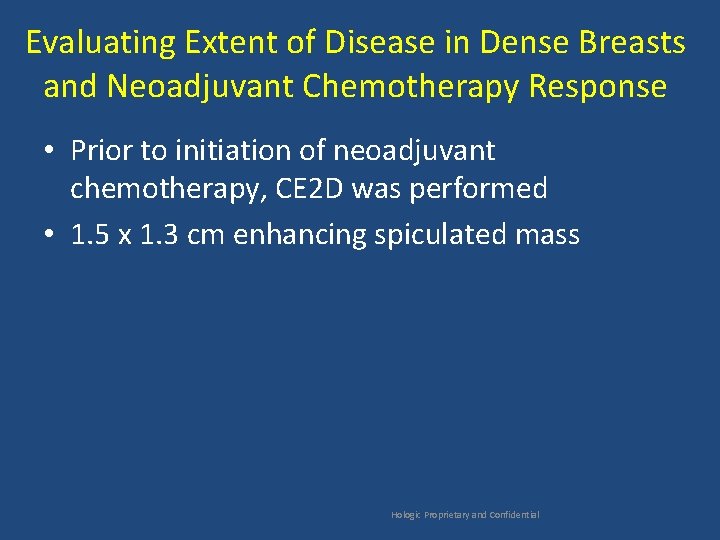 Evaluating Extent of Disease in Dense Breasts and Neoadjuvant Chemotherapy Response

• Prior to initiation of neoadjuvant chemotherapy, CE2D was performed
• 1.5 x 1.3 cm enhancing spiculated mass

Hologic Proprietary and Confidential